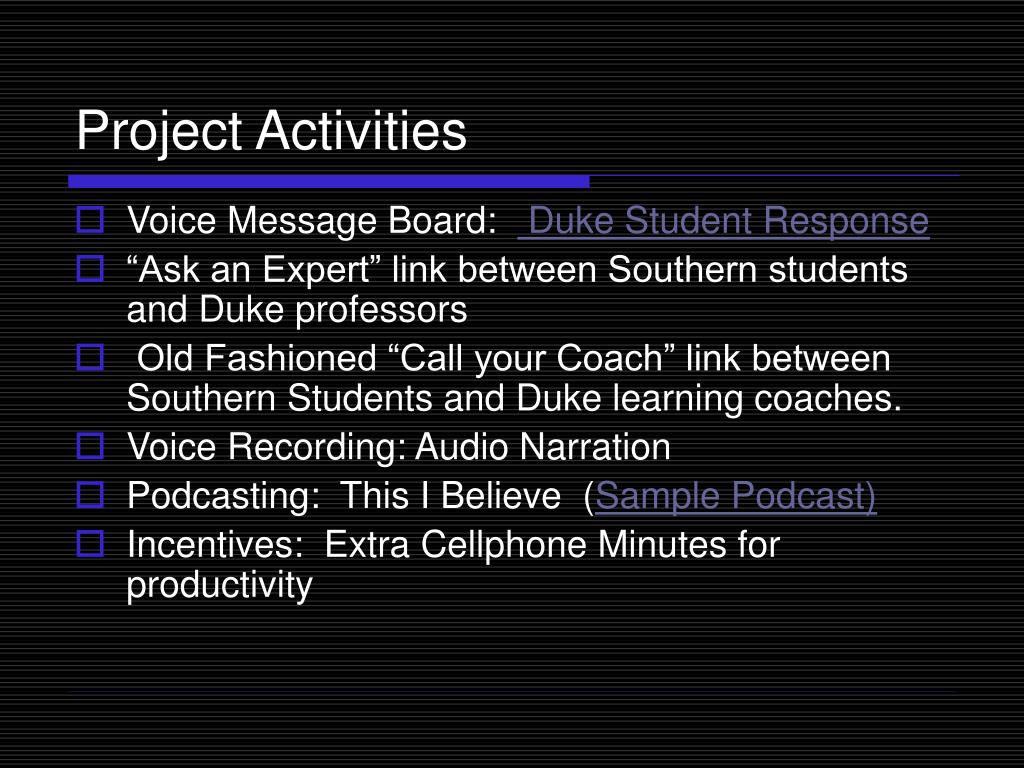 Project Activities

Voice Message Board: Duke Student Response

“Ask an Expert” link between Southern students and Duke professors

Old Fashioned “Call your Coach” link between Southern Students and Duke learning coaches.

Voice Recording: Audio Narration

Podcasting: This I Believe (Sample Podcast)

Incentives: Extra Cellphone Minutes for productivity